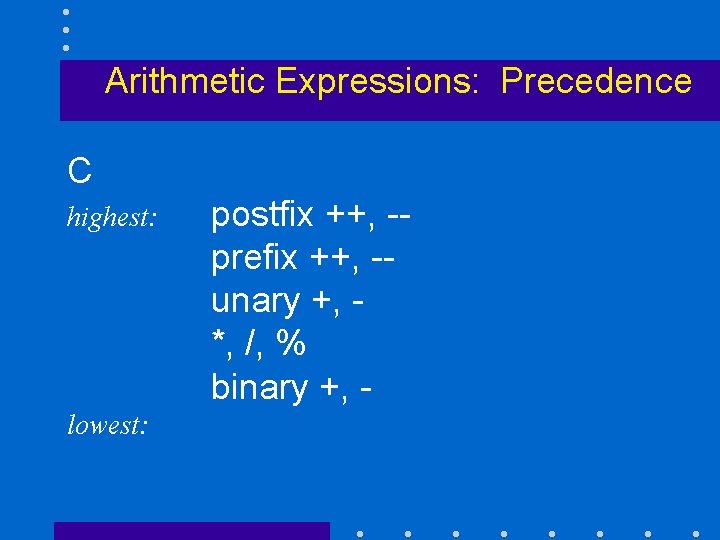 Arithmetic Expressions: Precedence

C

highest: postfix ++, --
prefix ++, --
unary +, -
*, /, %
binary +, -

lowest: